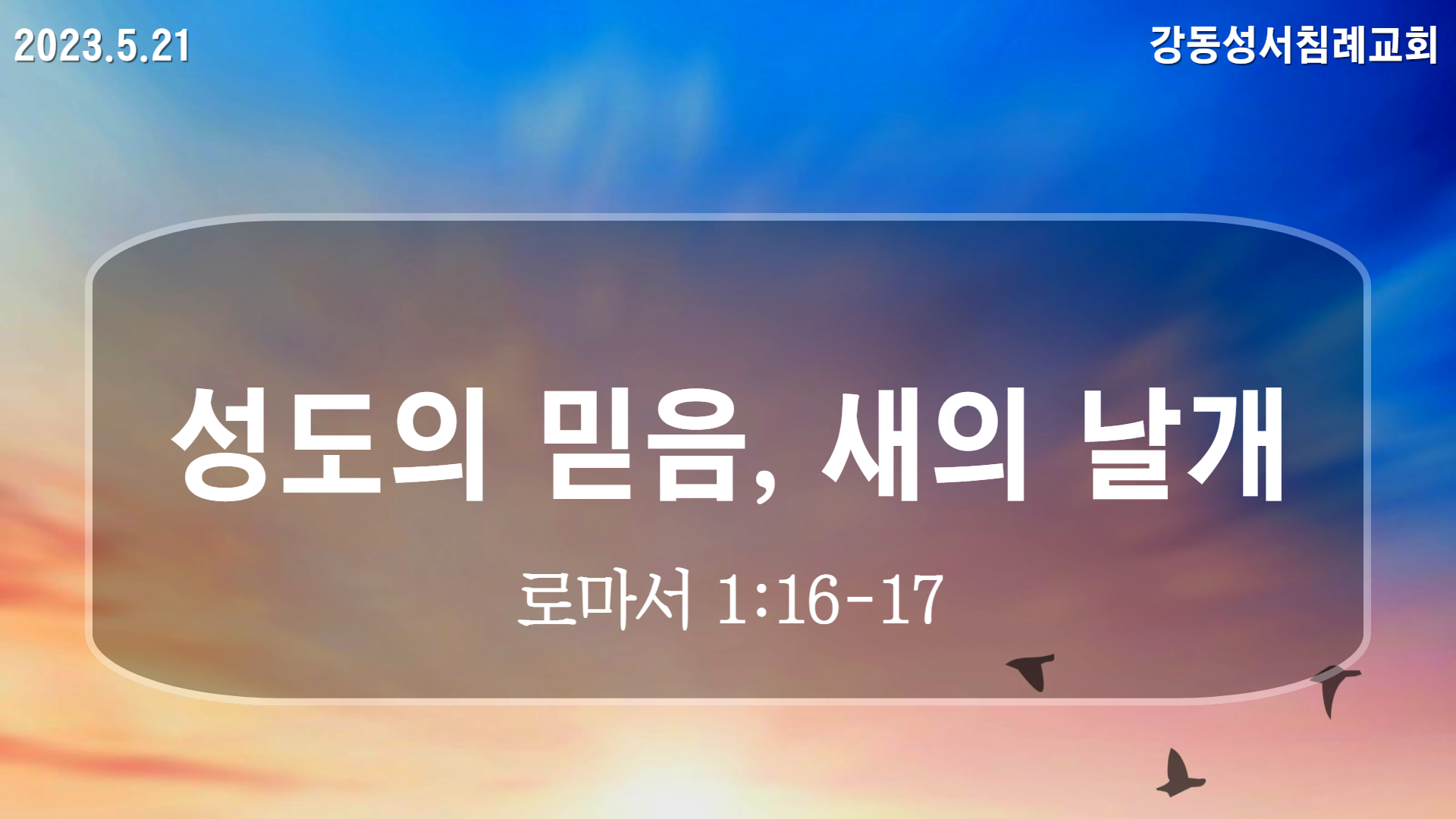 2023.5.21

강동성서침례교회

성도의 믿음, 새의 날개

로마서 1:16-17